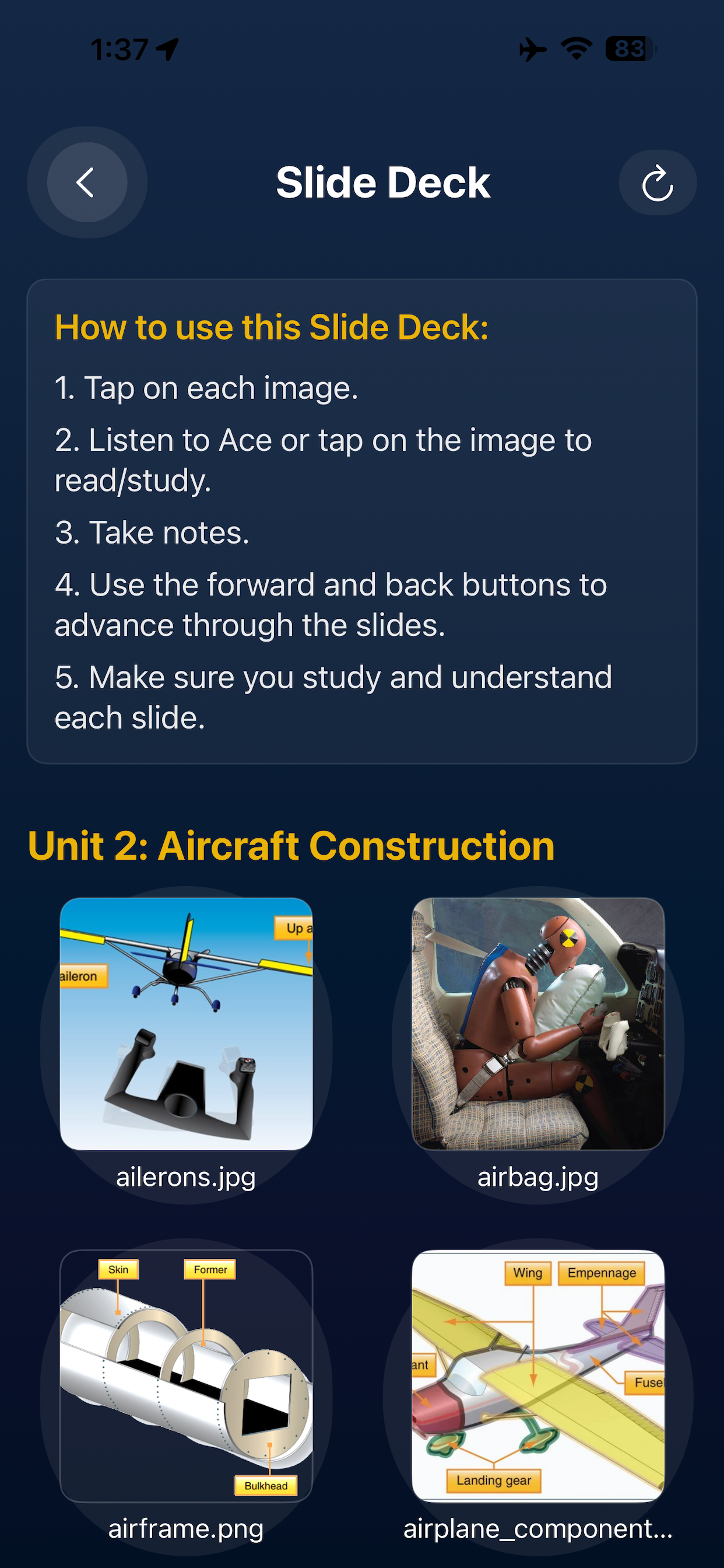 1:37

83

Slide Deck

How to use this Slide Deck:

1. Tap on each image.

2. Listen to Ace or tap on the image to read/study.

3. Take notes.

4. Use the forward and back buttons to advance through the slides.

5. Make sure you study and understand each slide.

Unit 2: Aircraft Construction

Up a

aileron

ailerons.jpg

airbag.jpg

Skin

Former

Bulkhead

airframe.png

Wing

Empennage

ant

Fuse

Landing gear

airplane_component...